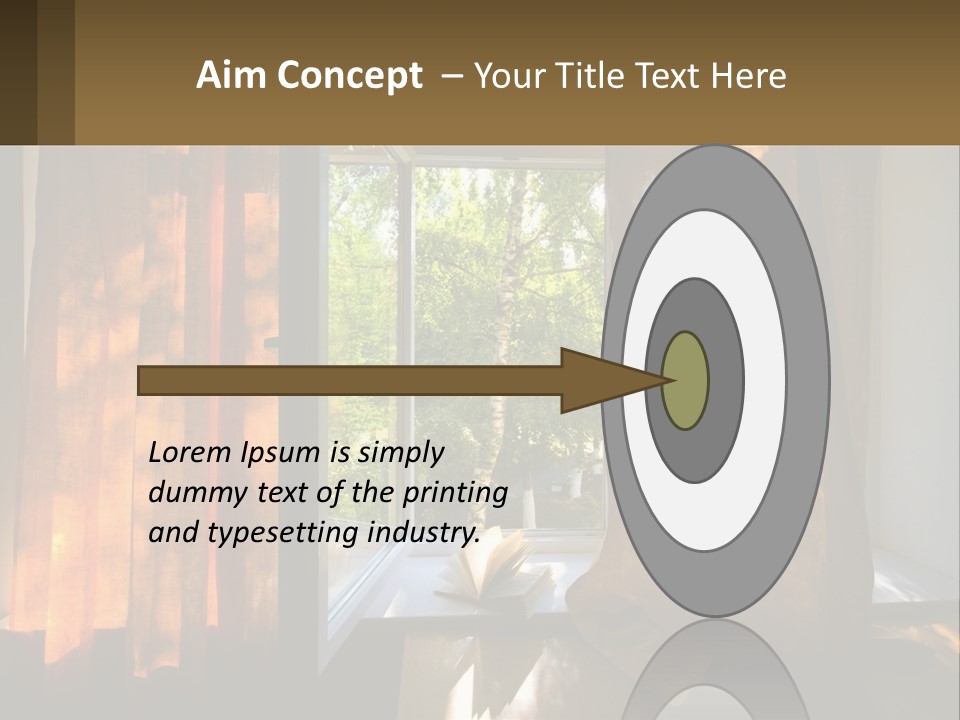 Aim Concept – Your Title Text Here

Lorem Ipsum is simply dummy text of the printing and typesetting industry.